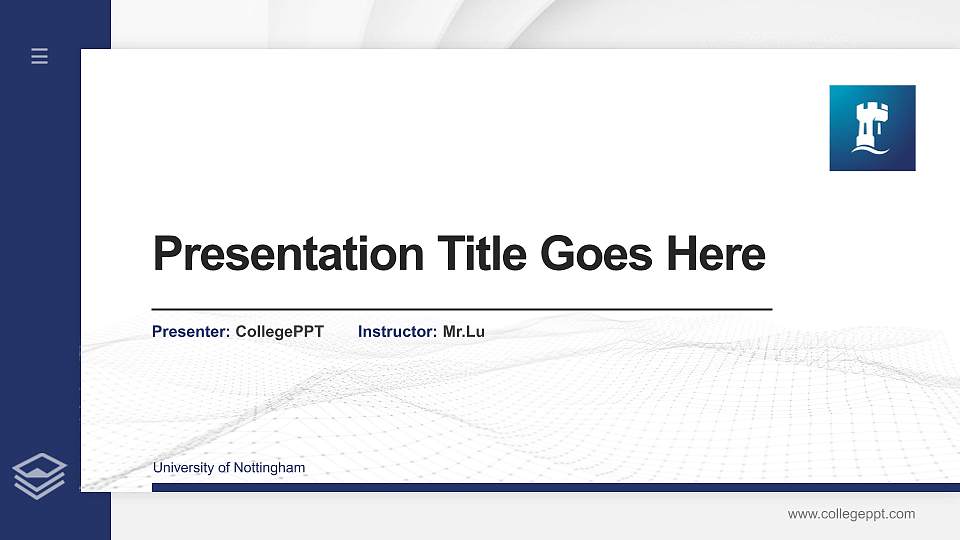 Presentation Title Goes Here

Presenter: CollegePPT Instructor: Mr.Lu

University of Nottingham

www.collegeppt.com